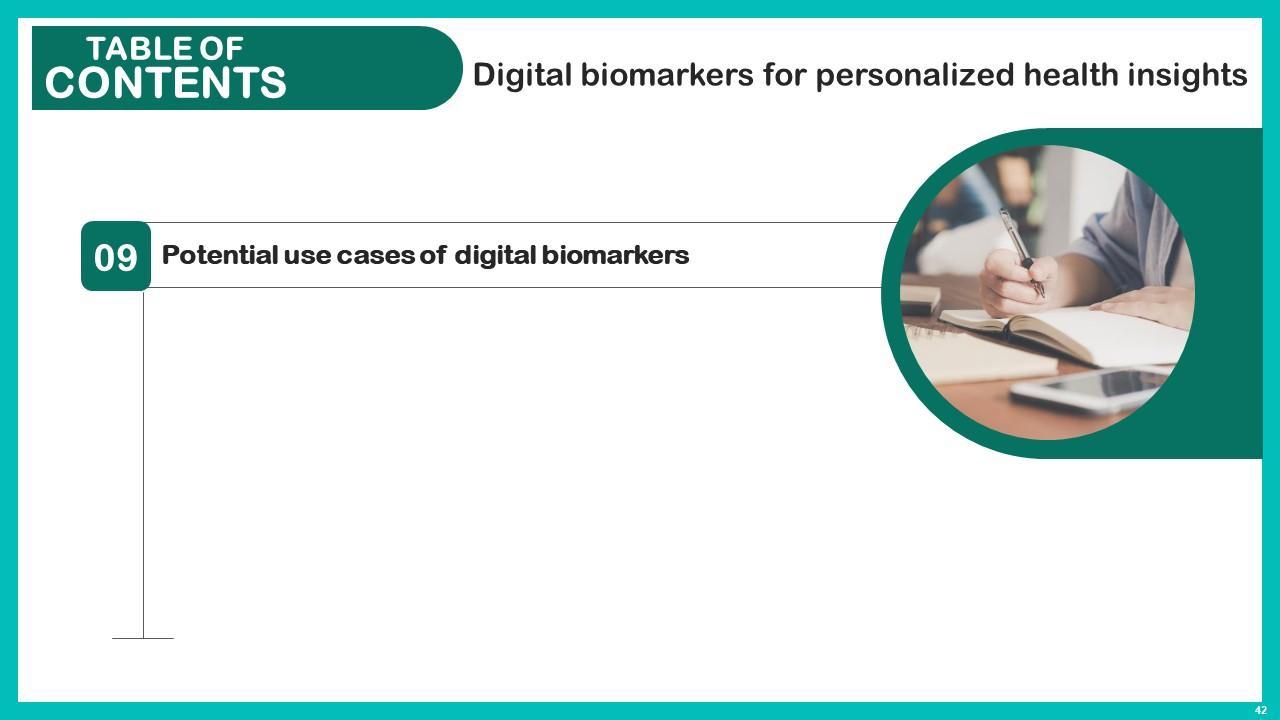 TABLE OF CONTENTS

Digital biomarkers for personalized health insights

09 Potential use cases of digital biomarkers

42